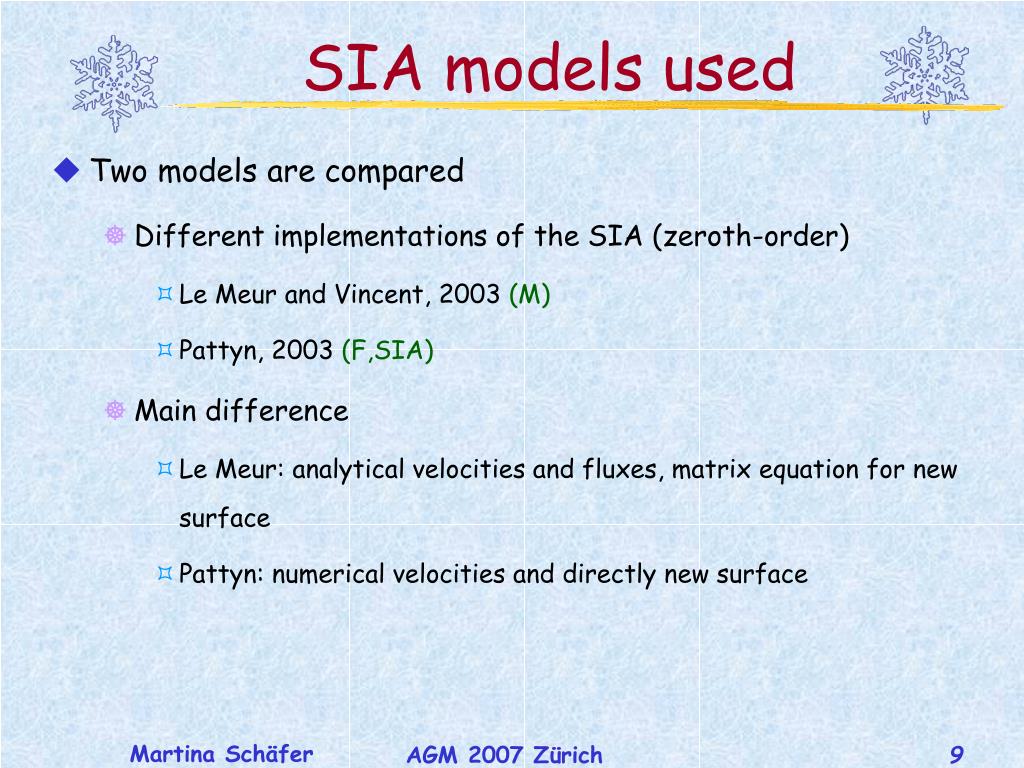 SIA models used

Two models are compared

Different implementations of the SIA (zeroth-order)

Le Meur and Vincent, 2003 (M)

Pattyn, 2003 (F,SIA)

Main difference

Le Meur: analytical velocities and fluxes, matrix equation for new surface

Pattyn: numerical velocities and directly new surface

Martina Schäfer

AGM 2007 Zürich

9